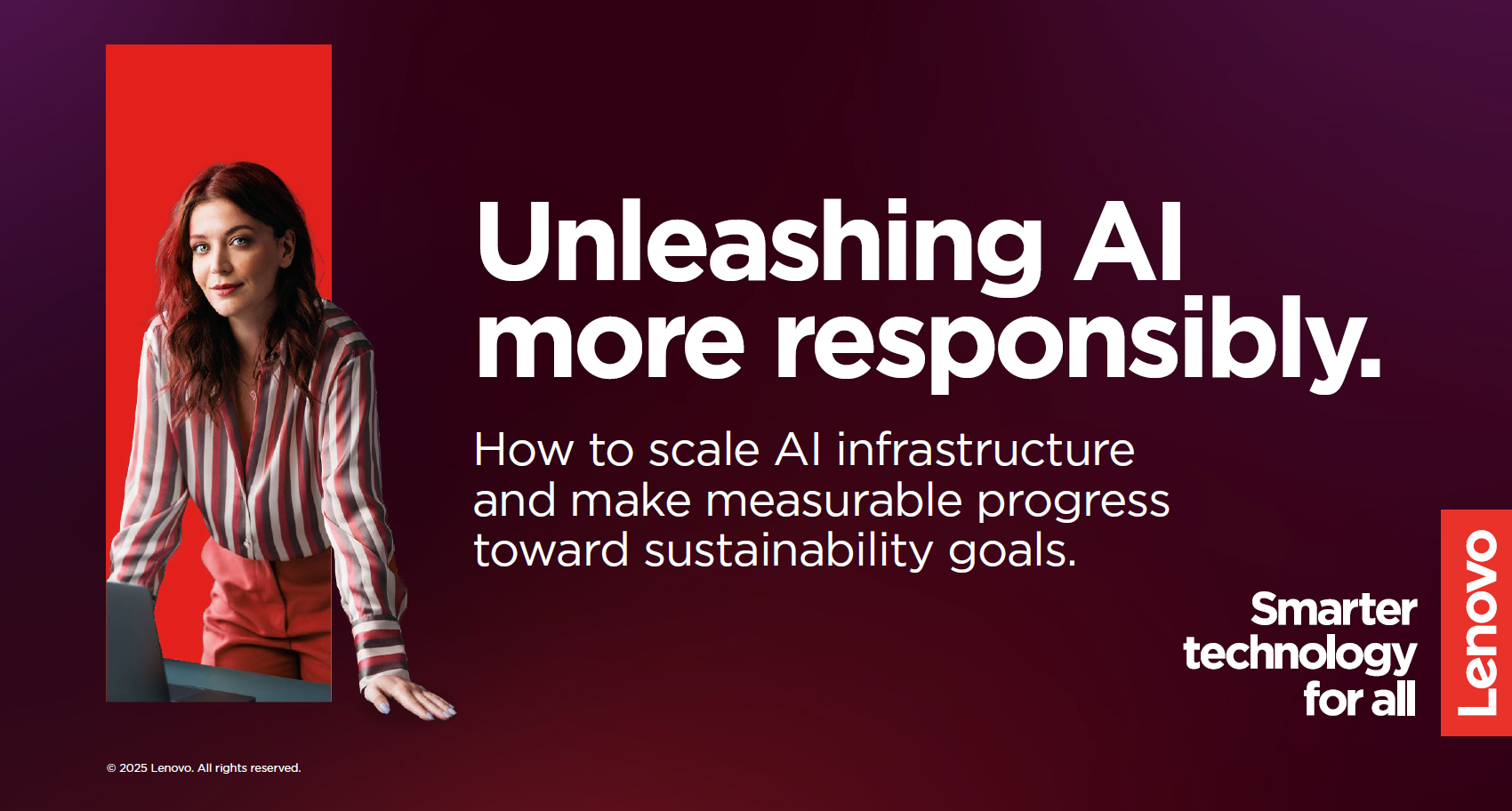 Unleashing AI more responsibly.

How to scale AI infrastructure and make measurable progress toward sustainability goals.

Smarter technology for all

Lenovo

© 2025 Lenovo. All rights reserved.